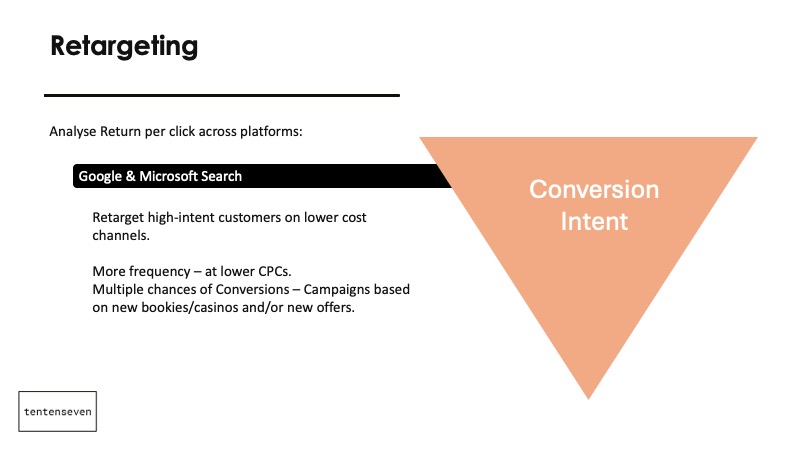 Retargeting

Analyse Return per click across platforms:

Google & Microsoft Search

Retarget high-intent customers on lower cost channels.

More frequency – at lower CPCs.
Multiple chances of Conversions – Campaigns based on new bookies/casinos and/or new offers.

Conversion Intent

tentenseven